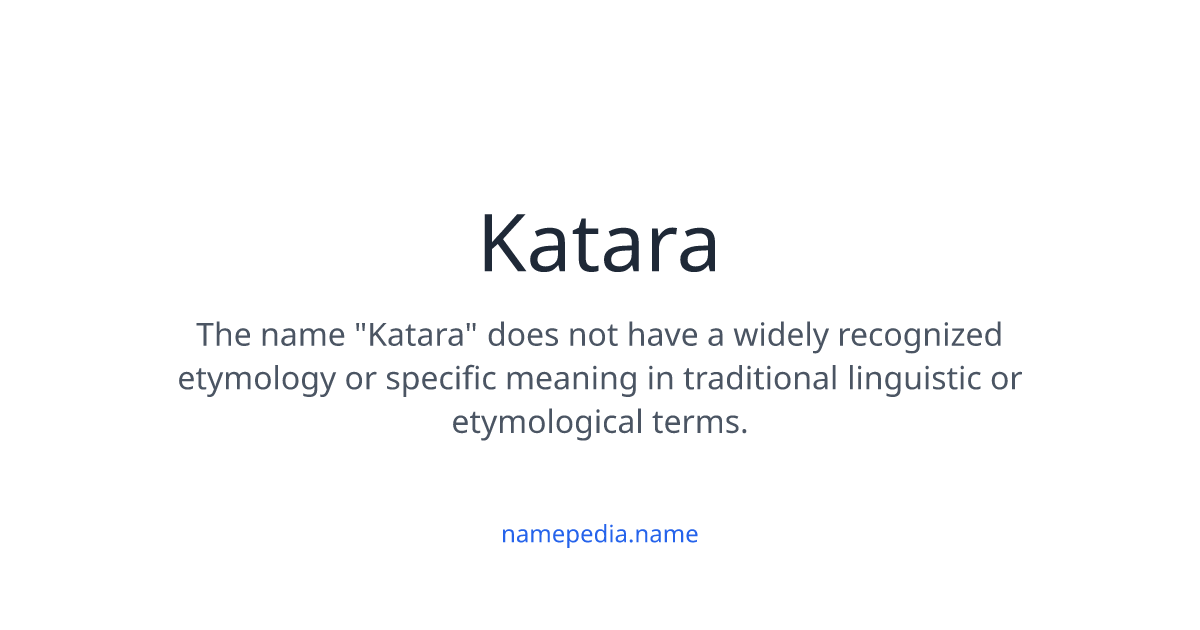 Katara

The name "Katara" does not have a widely recognized etymology or specific meaning in traditional linguistic or etymological terms.

namepedia.name